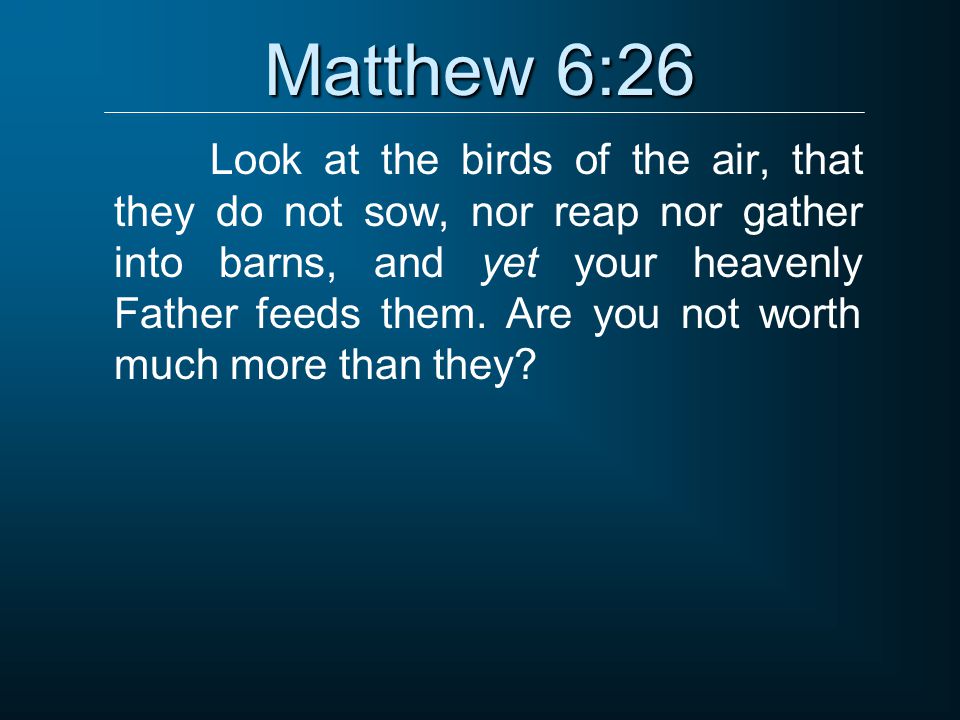 Matthew 6:26

Look at the birds of the air, that they do not sow, nor reap nor gather into barns, and yet your heavenly Father feeds them. Are you not worth much more than they?